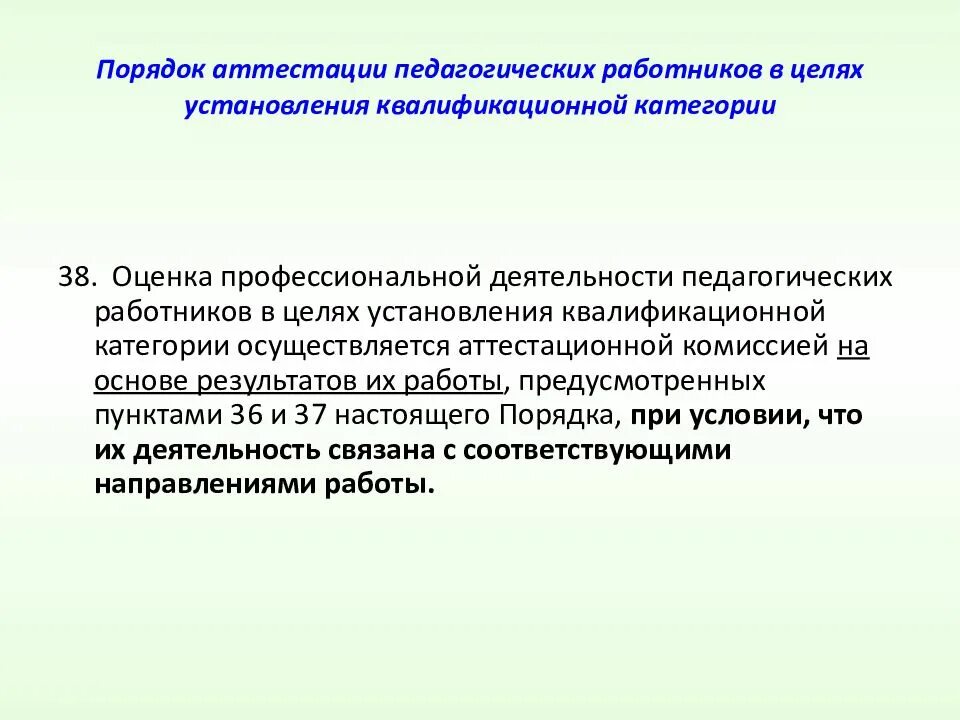 Порядок аттестации педагогических работников в целях установления квалификационной категории

38. Оценка профессиональной деятельности педагогических работников в целях установления квалификационной категории осуществляется аттестационной комиссией на основе результатов их работы, предусмотренных пунктами 36 и 37 настоящего Порядка, при условии, что их деятельность связана с соответствующими направлениями работы.